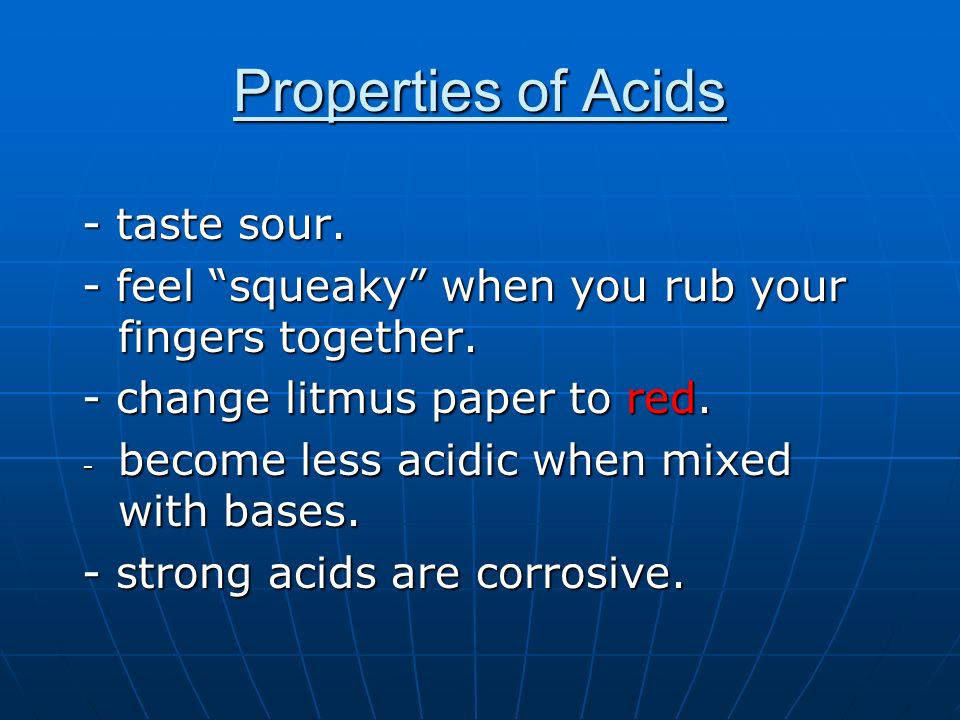 Properties of Acids

- taste sour.

- feel “squeaky” when you rub your fingers together.

- change litmus paper to red.

- become less acidic when mixed with bases.

- strong acids are corrosive.